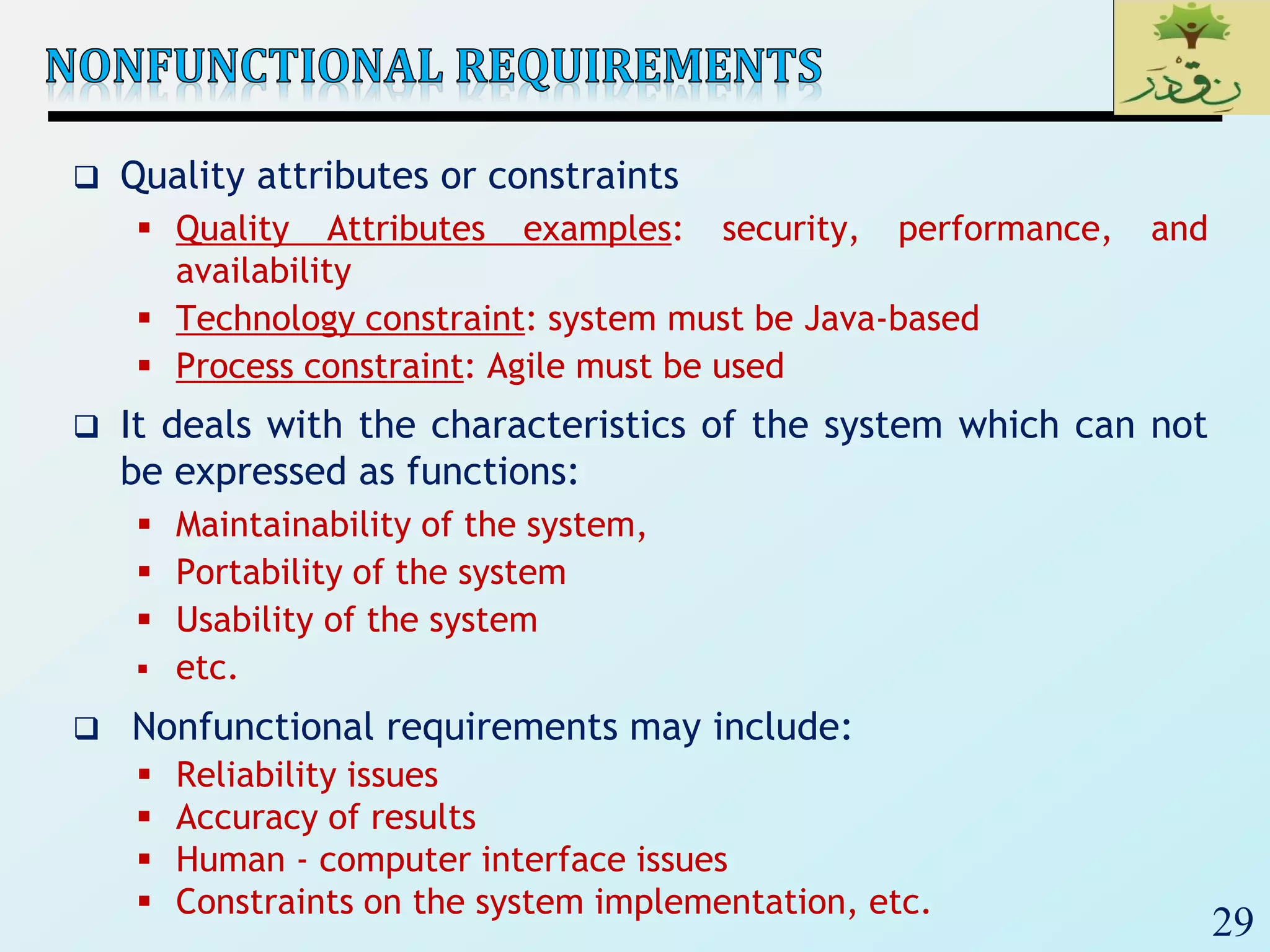 NONFUNCTIONAL REQUIREMENTS

نقدر

❑ Quality attributes or constraints
▪ Quality Attributes examples: security, performance, and availability
▪ Technology constraint: system must be Java-based
▪ Process constraint: Agile must be used

❑ It deals with the characteristics of the system which can not be expressed as functions:
▪ Maintainability of the system,
▪ Portability of the system
▪ Usability of the system
▪ etc.

❑ Nonfunctional requirements may include:
▪ Reliability issues
▪ Accuracy of results
▪ Human - computer interface issues
▪ Constraints on the system implementation, etc.

29